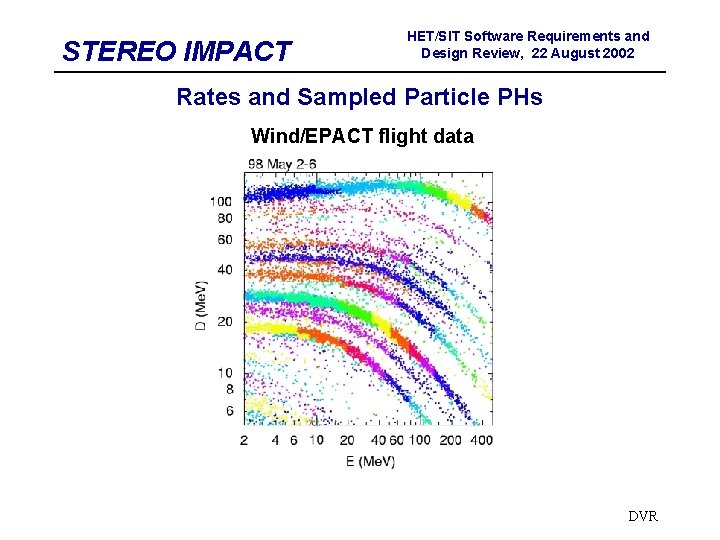 STEREO IMPACT

HET/SIT Software Requirements and Design Review, 22 August 2002

Rates and Sampled Particle PHs

Wind/EPACT flight data

98 May 2-6

100
80
60
40
20
10
8
6

D (MeV)

2 4 6 10 20 40 60 100 200 400

E (MeV)

DVR